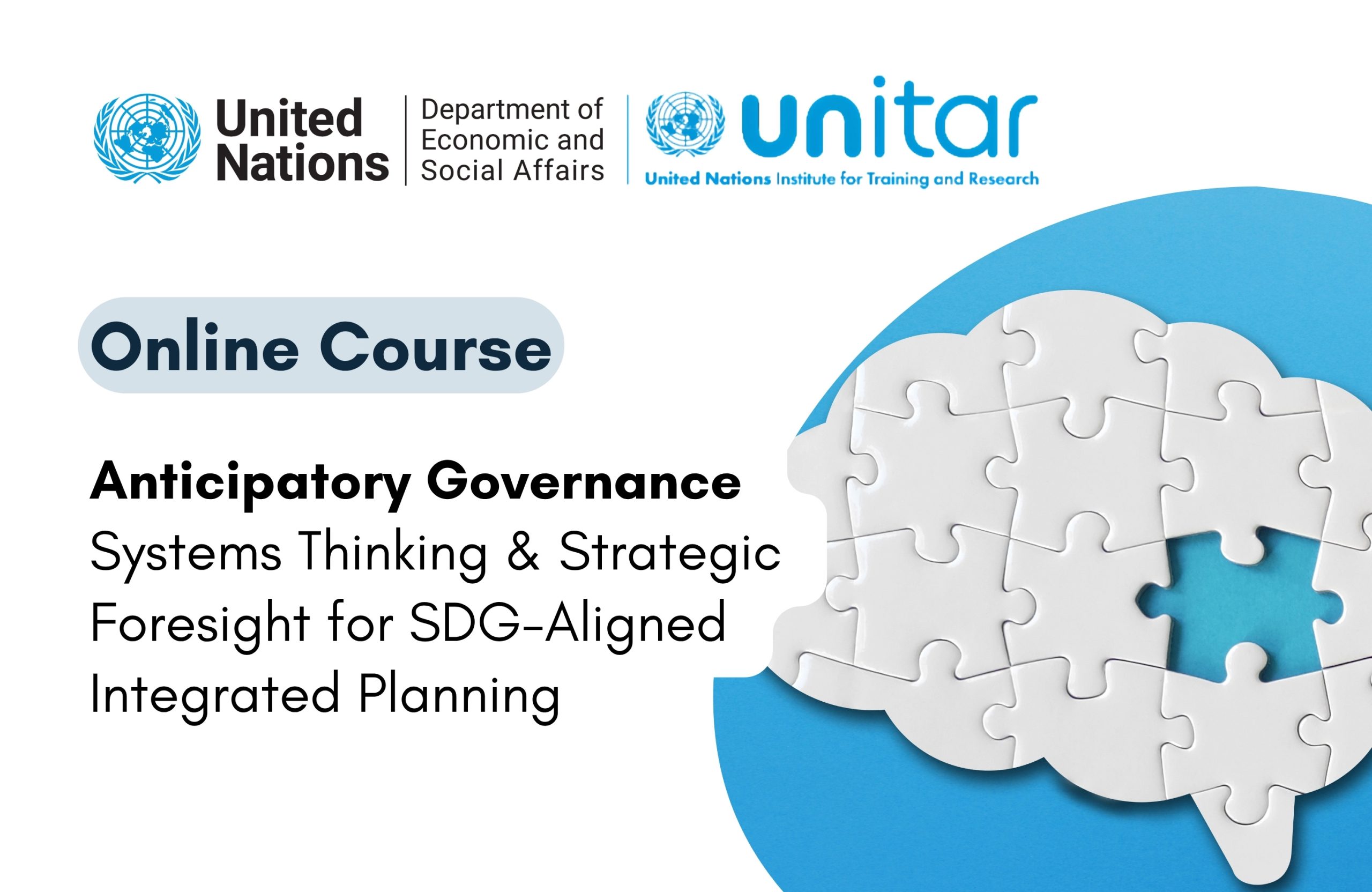 United Nations

Department of Economic and Social Affairs

unitar
United Nations Institute for Training and Research

Online Course

Anticipatory Governance
Systems Thinking & Strategic Foresight for SDG-Aligned Integrated Planning